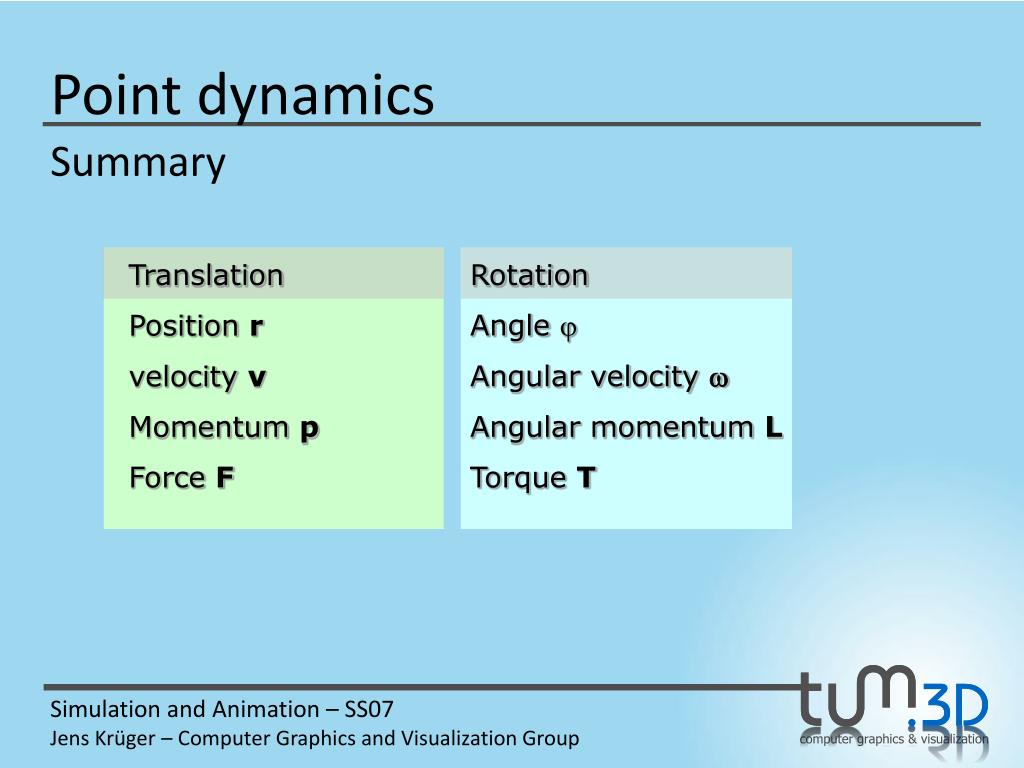 Point dynamics

Summary

| Translation | Rotation |
|---|---|
| Position **r** | Angle $\varphi$ |
| velocity **v** | Angular velocity $\omega$ |
| Momentum **p** | Angular momentum **L** |
| Force **F** | Torque **T** |

Simulation and Animation – SS07
Jens Krüger – Computer Graphics and Visualization Group

tum.3D
computer graphics & visualization